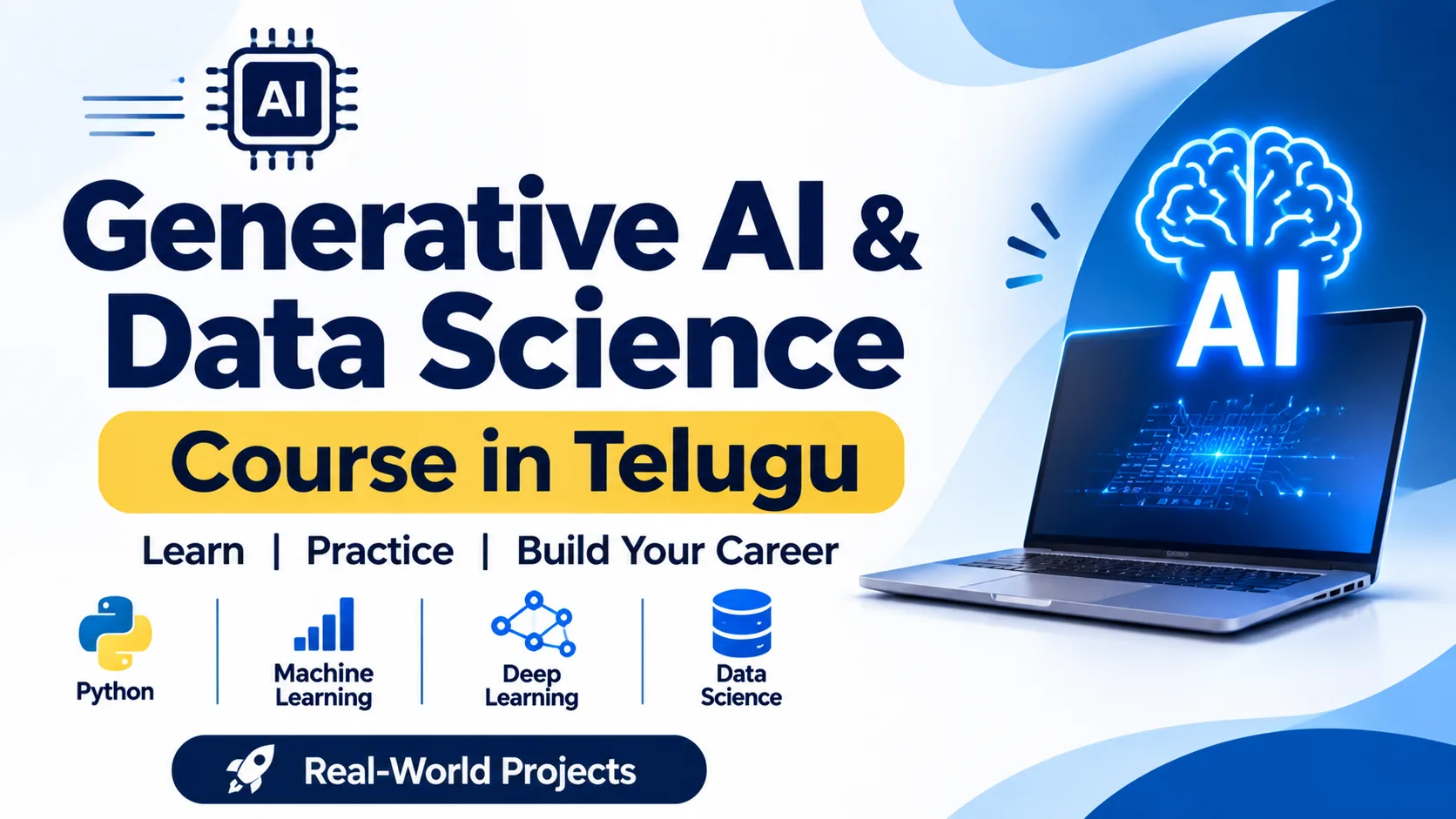 AI

Generative AI & Data Science

Course in Telugu

Learn | Practice | Build Your Career

Python

Machine Learning

Deep Learning

Data Science

Real-World Projects

AI